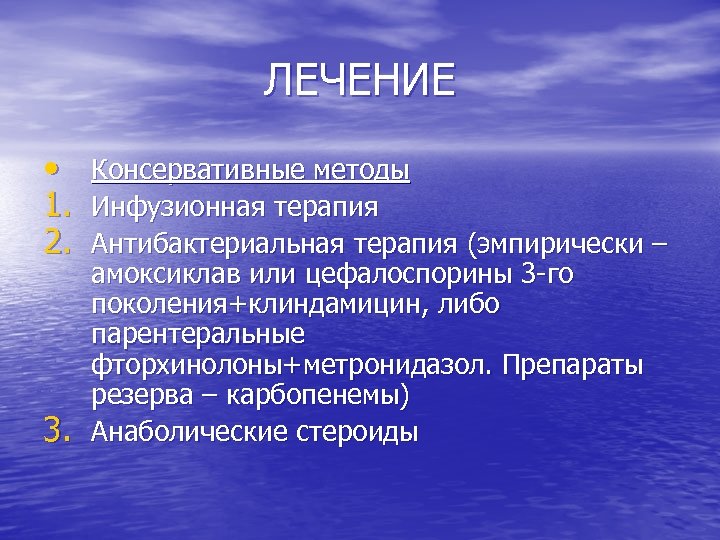 ЛЕЧЕНИЕ

• Консервативные методы
1. Инфузионная терапия
2. Антибактериальная терапия (эмпирически – амоксиклав или цефалоспорины 3-го поколения+клиндамицин, либо парентеральные фторхинолоны+метронидазол. Препараты резерва – карбопенемы)
3. Анаболические стероиды